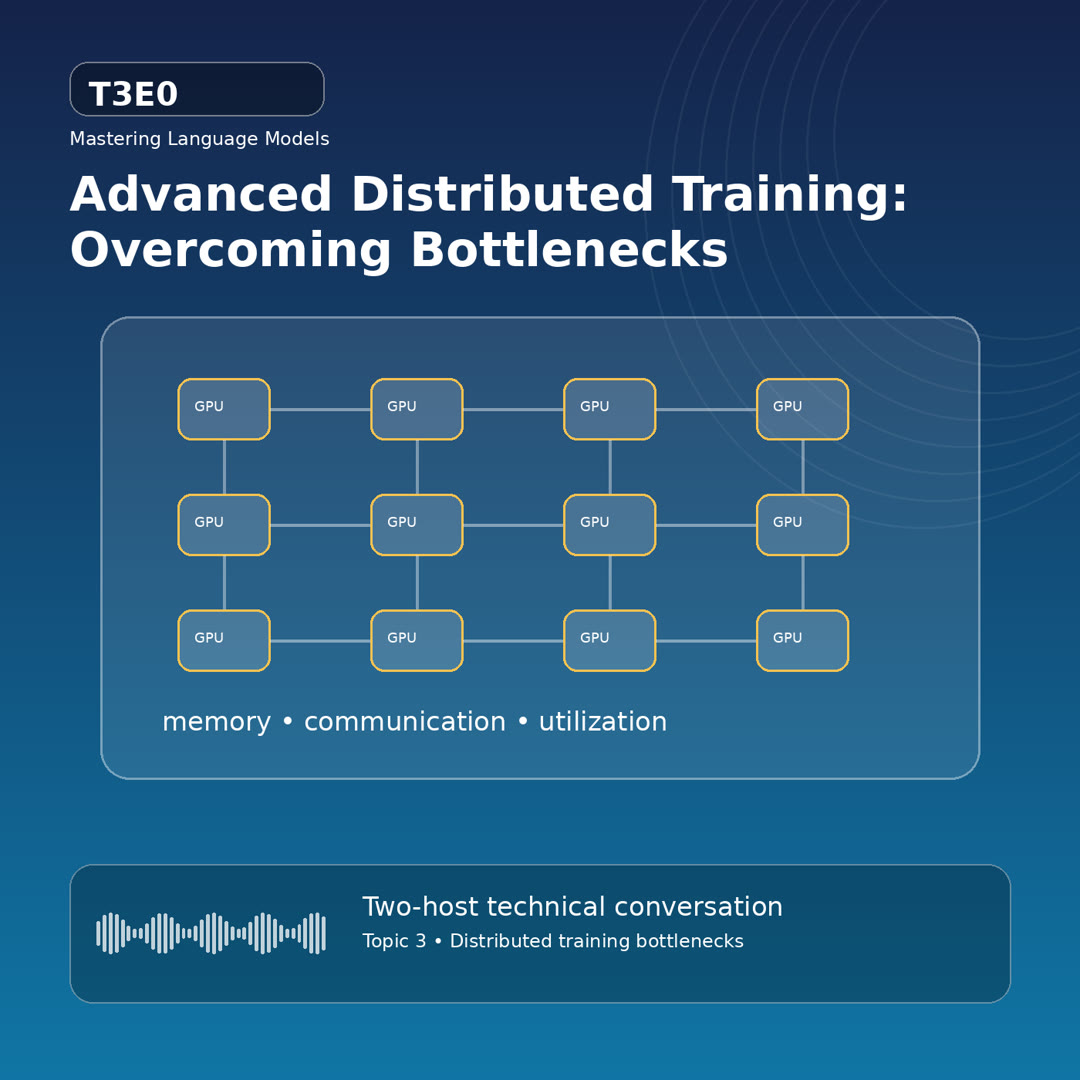 T3E0

Mastering Language Models

Advanced Distributed Training: Overcoming Bottlenecks

GPU GPU GPU GPU
GPU GPU GPU GPU
GPU GPU GPU GPU

memory • communication • utilization

Two-host technical conversation
Topic 3 • Distributed training bottlenecks